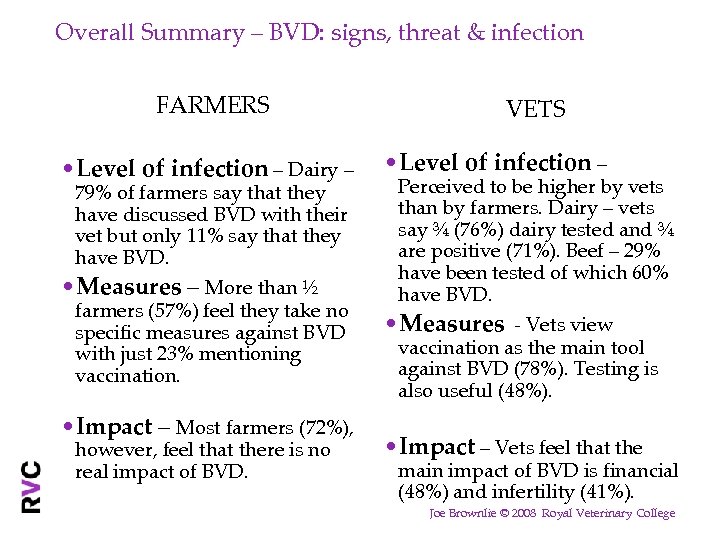 Overall Summary – BVD: signs, threat & infection

FARMERS

• Level of infection – Dairy – 79% of farmers say that they have discussed BVD with their vet but only 11% say that they have BVD.

• Measures – More than ½ farmers (57%) feel they take no specific measures against BVD with just 23% mentioning vaccination.

• Impact – Most farmers (72%), however, feel that there is no real impact of BVD.

VETS

• Level of infection – Perceived to be higher by vets than by farmers. Dairy – vets say ¾ (76%) dairy tested and ¾ are positive (71%). Beef – 29% have been tested of which 60% have BVD.

• Measures - Vets view vaccination as the main tool against BVD (78%). Testing is also useful (48%).

• Impact – Vets feel that the main impact of BVD is financial (48%) and infertility (41%).

RVC

Joe Brownlie © 2008 Royal Veterinary College